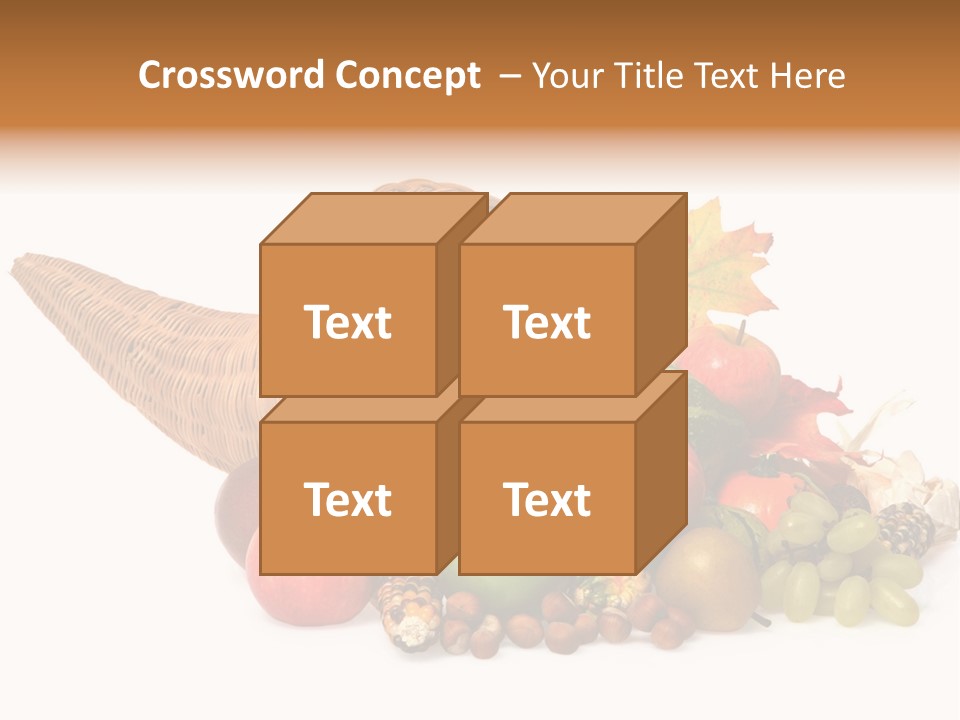 Crossword Concept – Your Title Text Here

Text

Text

Text

Text